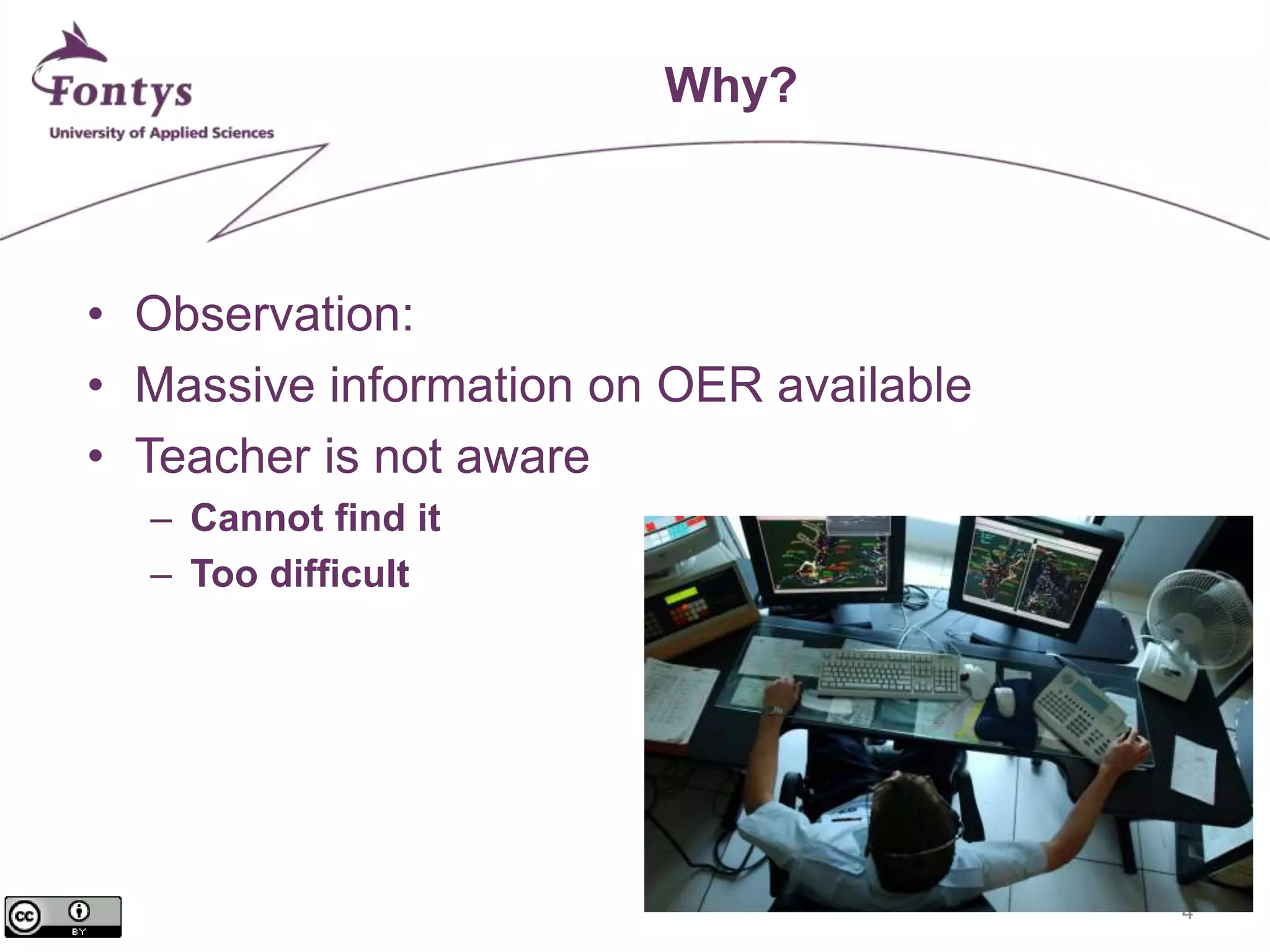 Fontys
University of Applied Sciences

Why?

• Observation:
• Massive information on OER available
• Teacher is not aware
– Cannot find it
– Too difficult

cc BY

4